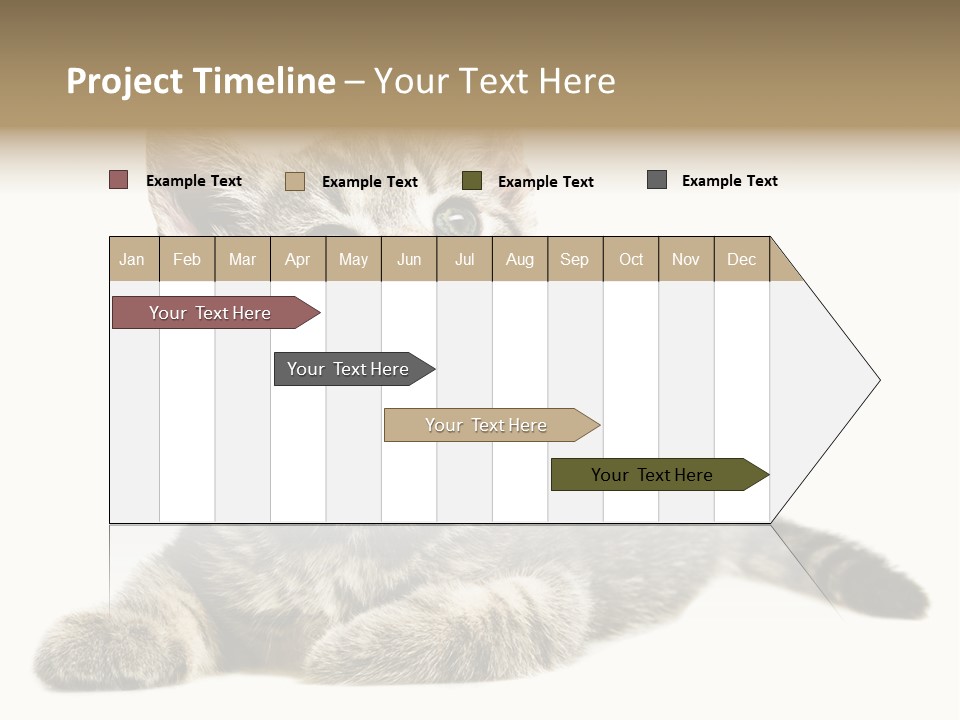 Project Timeline – Your Text Here

Example Text Example Text Example Text Example Text

| Jan | Feb | Mar | Apr | May | Jun | Jul | Aug | Sep | Oct | Nov | Dec |
|---|---|---|---|---|---|---|---|---|---|---|---|

Your Text Here

Your Text Here

Your Text Here

Your Text Here